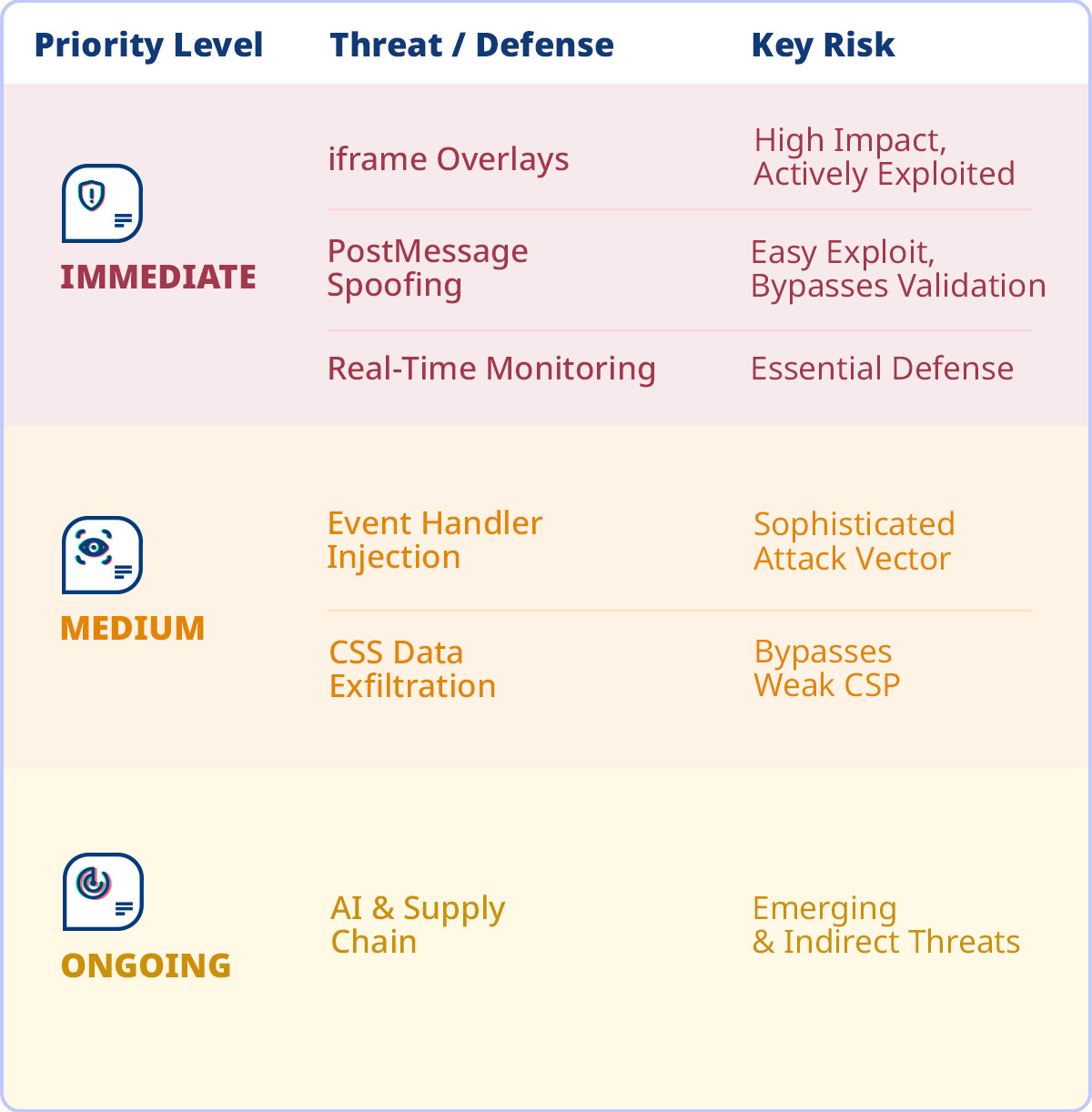 | Priority Level | Threat / Defense | Key Risk |
|---|---|---|
| IMMEDIATE | iframe Overlays | High Impact, Actively Exploited |
| | PostMessage Spoofing | Easy Exploit, Bypasses Validation |
| | Real-Time Monitoring | Essential Defense |
| MEDIUM | Event Handler Injection | Sophisticated Attack Vector |
| | CSS Data Exfiltration | Bypasses Weak CSP |
| ONGOING | AI & Supply Chain | Emerging & Indirect Threats |